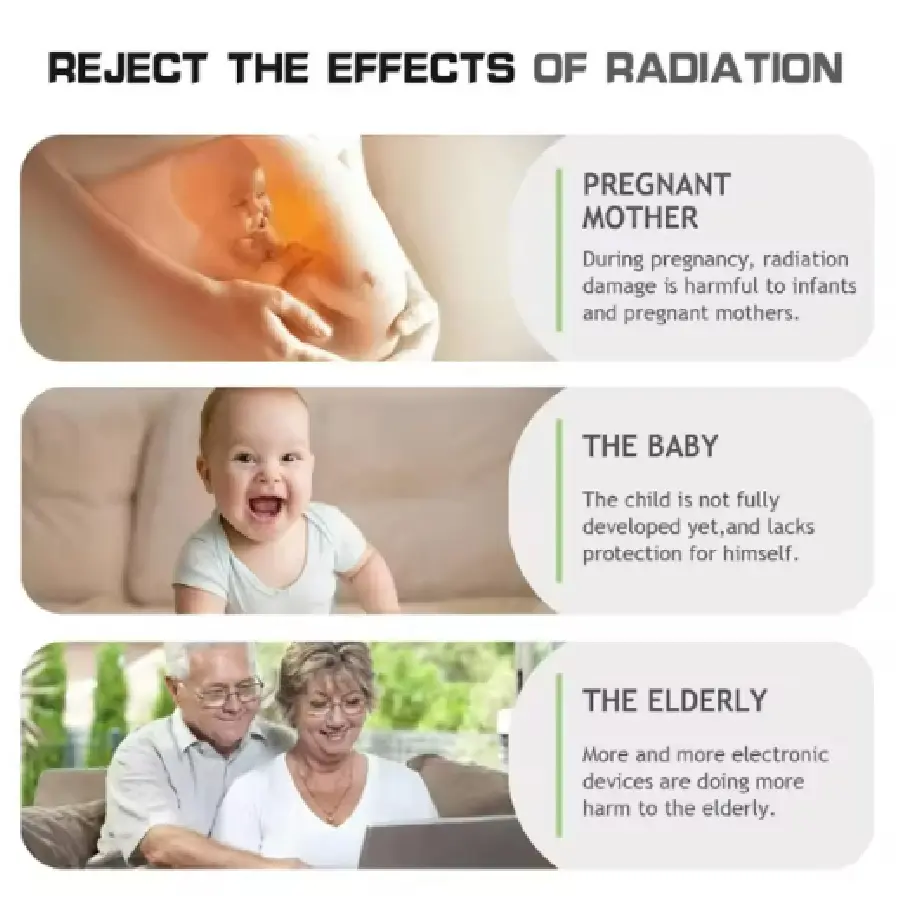 REJECT THE EFFECTS OF RADIATION

PREGNANT MOTHER

During pregnancy, radiation damage is harmful to infants and pregnant mothers.

THE BABY

The child is not fully developed yet,and lacks protection for himself.

THE ELDERLY

More and more electronic devices are doing more harm to the elderly.